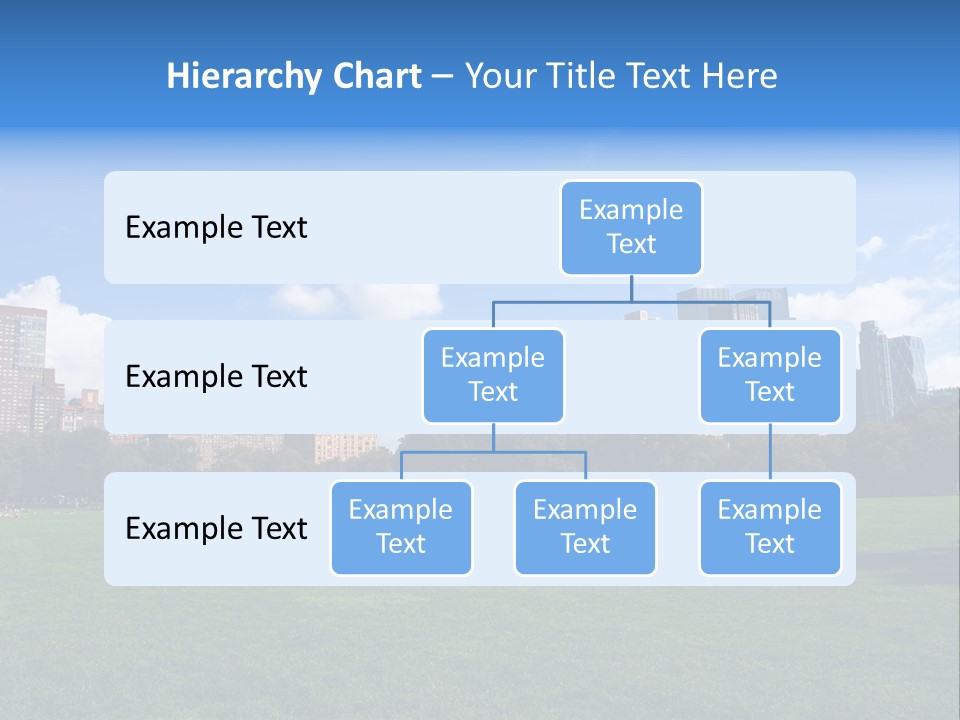 Hierarchy Chart – Your Title Text Here

Example Text

Example Text

Example Text

Example Text

Example Text

Example Text

Example Text

Example Text

Example Text